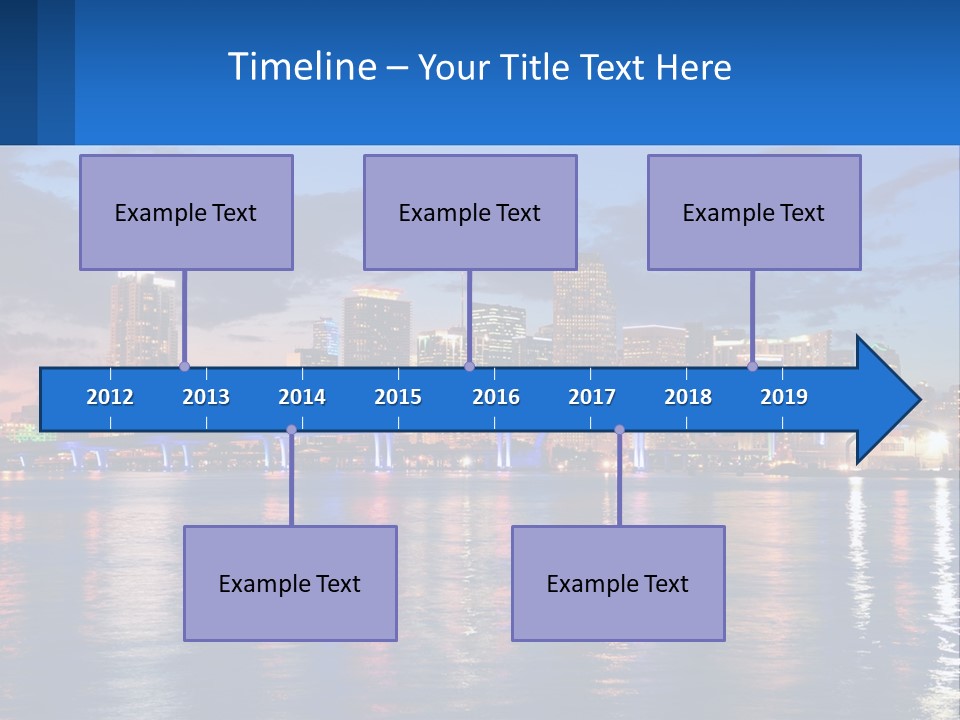 Timeline – Your Title Text Here

Example Text

Example Text

Example Text

2012 2013 2014 2015 2016 2017 2018 2019

Example Text

Example Text